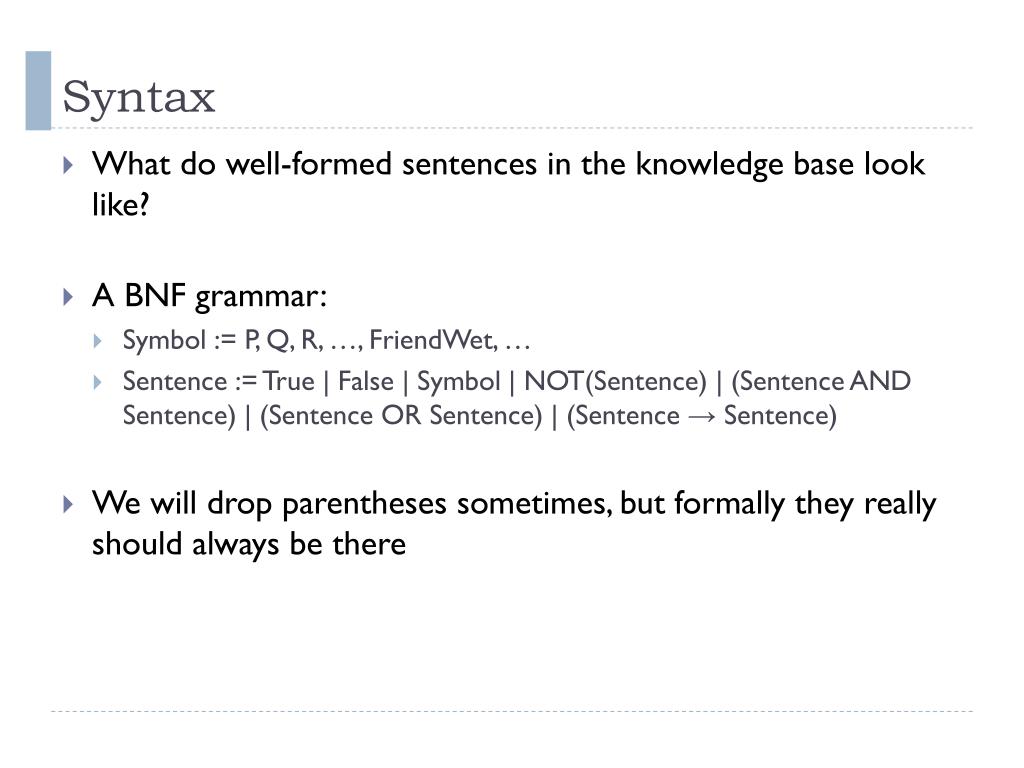 Syntax

What do well-formed sentences in the knowledge base look like?

A BNF grammar:

Symbol := P, Q, R, …, FriendWet, …

Sentence := True | False | Symbol | NOT(Sentence) | (Sentence AND Sentence) | (Sentence OR Sentence) | (Sentence → Sentence)

We will drop parentheses sometimes, but formally they really should always be there